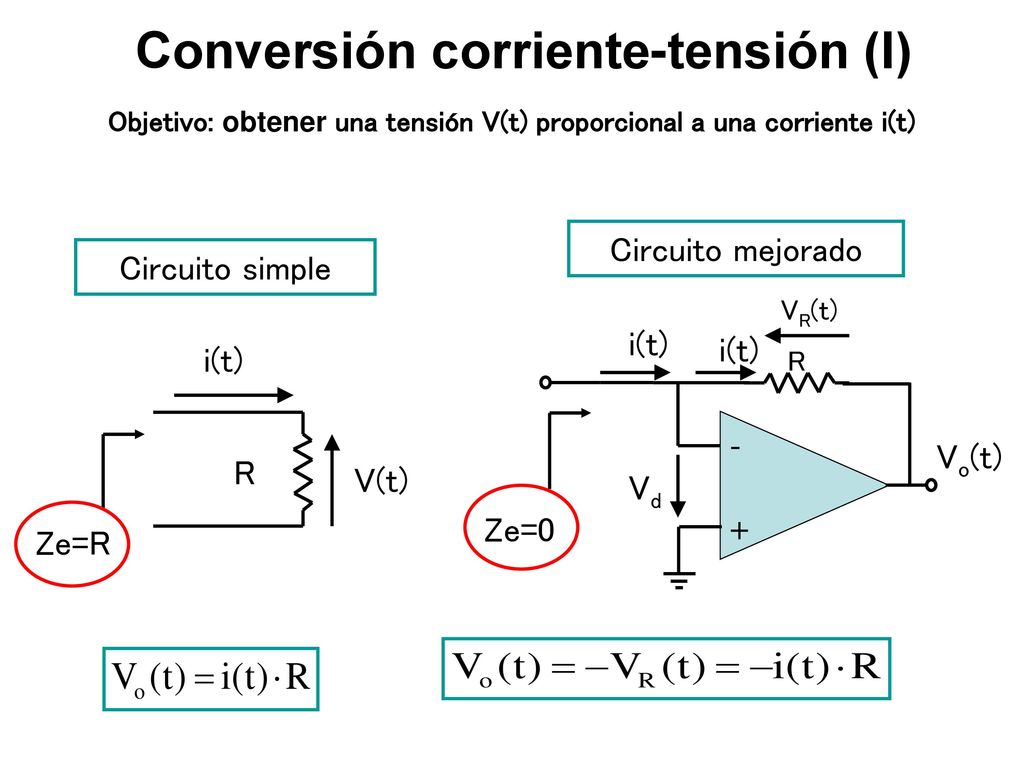 Conversión corriente-tensión (I)

Objetivo: obtener una tensión V(t) proporcional a una corriente i(t)

Circuito simple

i(t)

R

V(t)

Ze=R

$V_o(t) = i(t) \cdot R$

Circuito mejorado

$V_R(t)$

i(t)

i(t)

R

-

+

$V_d$

$V_o(t)$

Ze=0

$V_o(t) = -V_R(t) = -i(t) \cdot R$